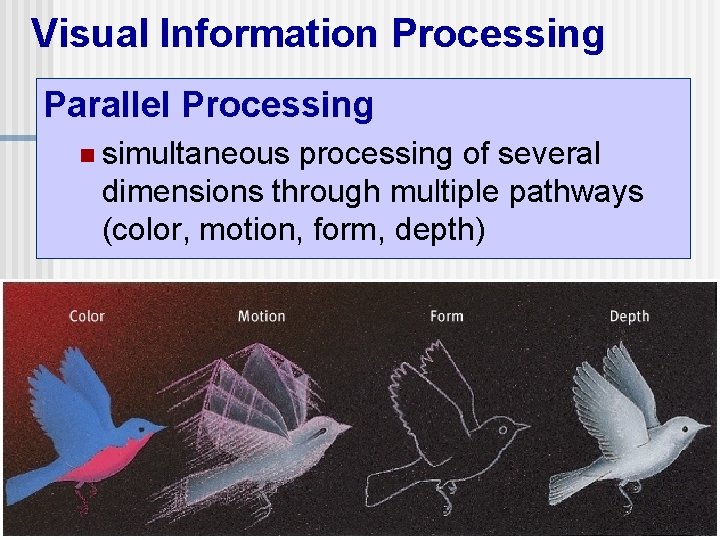 Visual Information Processing

Parallel Processing

simultaneous processing of several dimensions through multiple pathways (color, motion, form, depth)

Color

Motion

Form

Depth